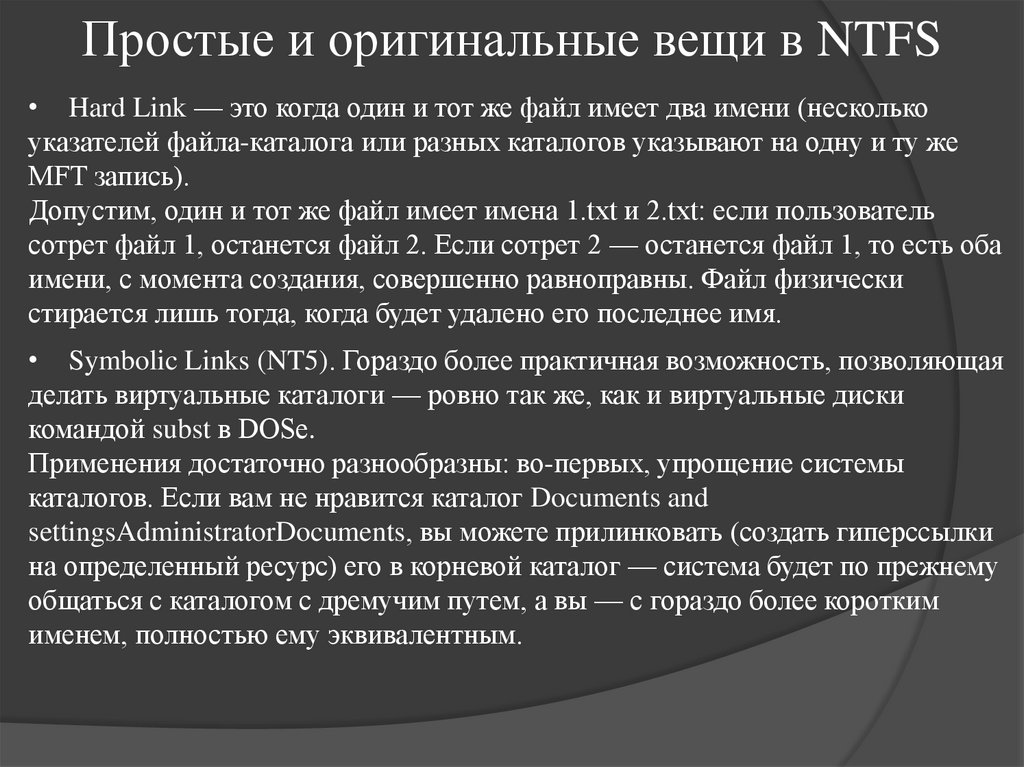 Простые и оригинальные вещи в NTFS

• Hard Link — это когда один и тот же файл имеет два имени (несколько указателей файла-каталога или разных каталогов указывают на одну и ту же MFT запись).
Допустим, один и тот же файл имеет имена 1.txt и 2.txt: если пользователь сотрет файл 1, останется файл 2. Если сотрет 2 — останется файл 1, то есть оба имени, с момента создания, совершенно равноправны. Файл физически стирается лишь тогда, когда будет удалено его последнее имя.

• Symbolic Links (NT5). Гораздо более практичная возможность, позволяющая делать виртуальные каталоги — ровно так же, как и виртуальные диски командой subst в DOSe.
Применения достаточно разнообразны: во-первых, упрощение системы каталогов. Если вам не нравится каталог Documents and settingsAdministratorDocuments, вы можете прилинковать (создать гиперссылки на определенный ресурс) его в корневой каталог — система будет по прежнему общаться с каталогом с дремучим путем, а вы — с гораздо более коротким именем, полностью ему эквивалентным.